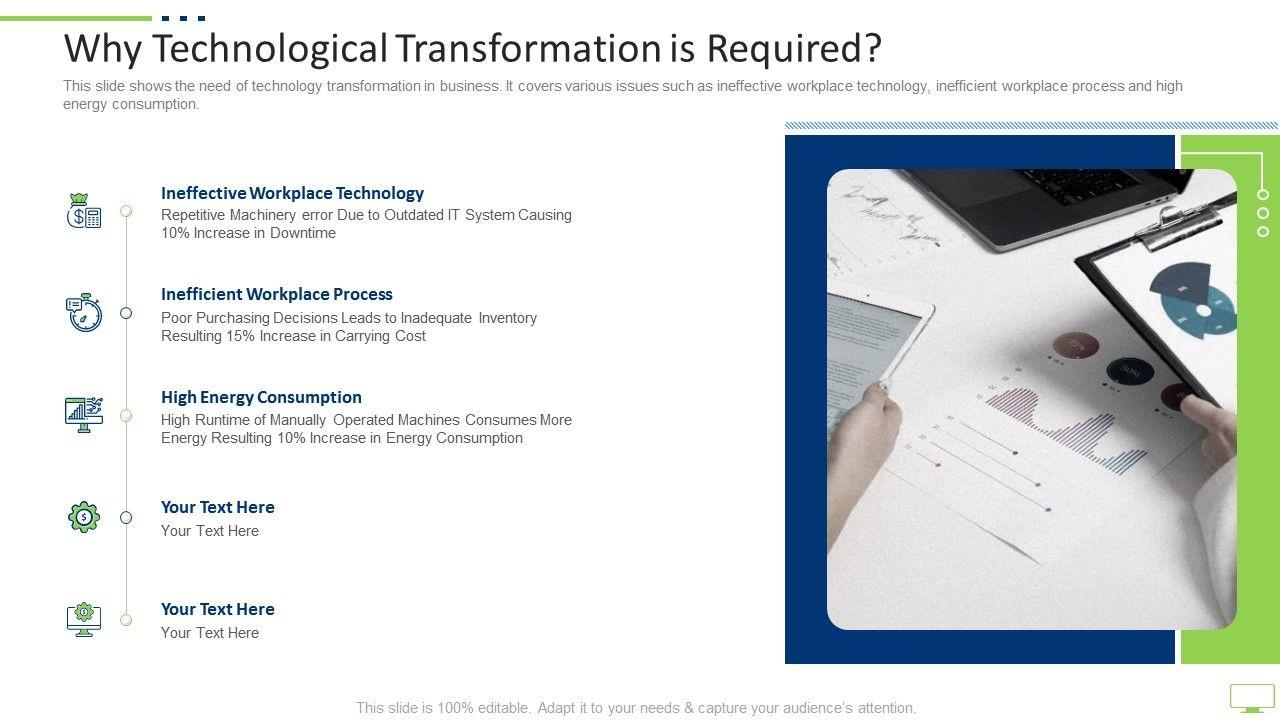 Why Technological Transformation is Required?

This slide shows the need of technology transformation in business. It covers various issues such as ineffective workplace technology, inefficient workplace process and high energy consumption.

Ineffective Workplace Technology
Repetitive Machinery error Due to Outdated IT System Causing 10% Increase in Downtime

Inefficient Workplace Process
Poor Purchasing Decisions Leads to Inadequate Inventory Resulting 15% Increase in Carrying Cost

High Energy Consumption
High Runtime of Manually Operated Machines Consumes More Energy Resulting 10% Increase in Energy Consumption

Your Text Here
Your Text Here

Your Text Here
Your Text Here

This slide is 100% editable. Adapt it to your needs & capture your audience's attention.